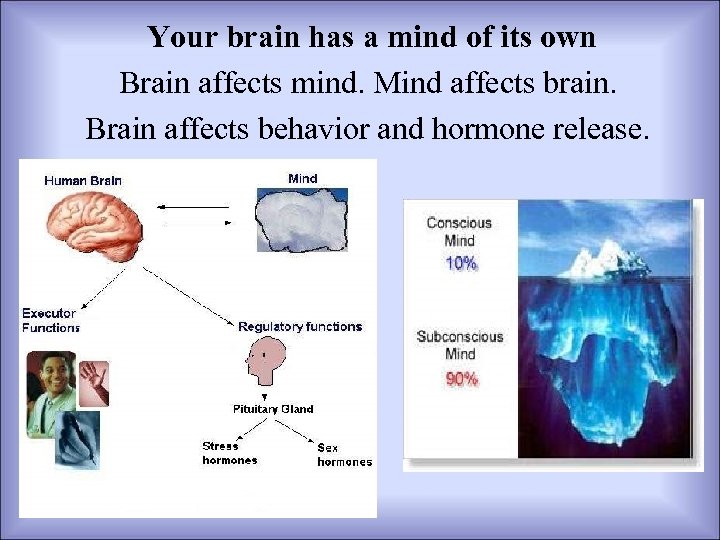 Your brain has a mind of its own

Brain affects mind. Mind affects brain.

Brain affects behavior and hormone release.

Human Brain

Mind

Executor Functions

Regulatory functions

Pituitary Gland

Stress hormones

Sex hormones

Conscious Mind

10%

Subconscious Mind

90%